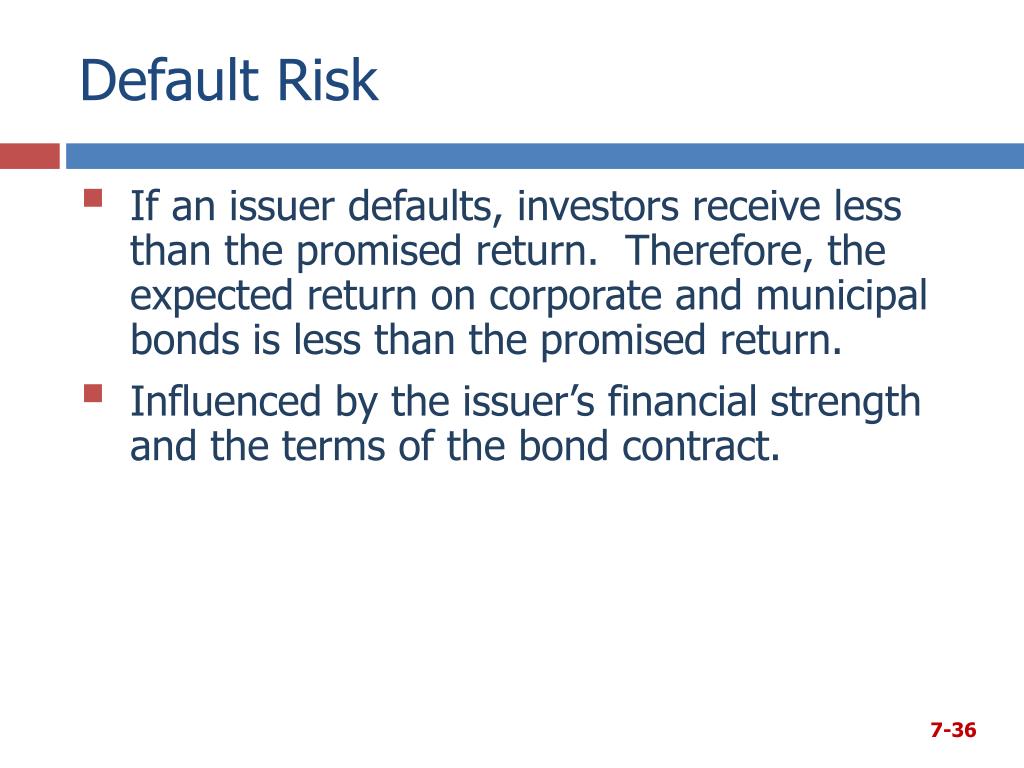 Default Risk

If an issuer defaults, investors receive less than the promised return.  Therefore, the expected return on corporate and municipal bonds is less than the promised return.

Influenced by the issuer’s financial strength and the terms of the bond contract.

7-36